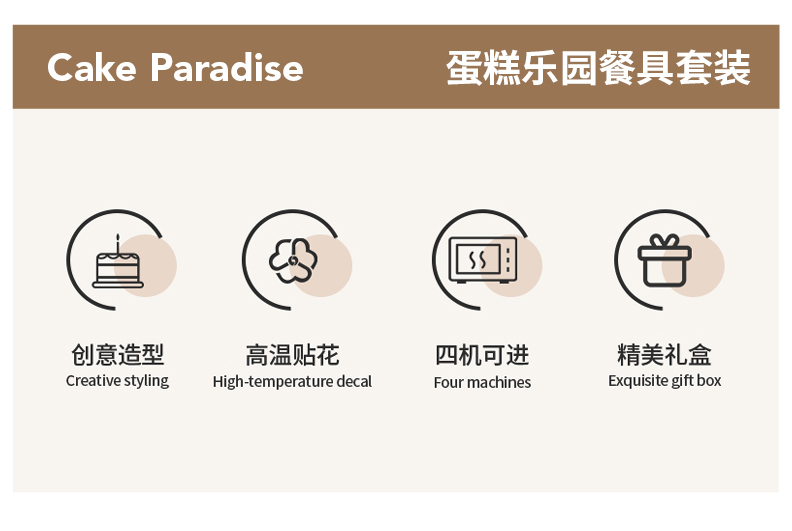 Cake Paradise

蛋糕乐园餐具套装

创意造型
Creative styling

高温贴花
High-temperature decal

四机可进
Four machines

精美礼盒
Exquisite gift box